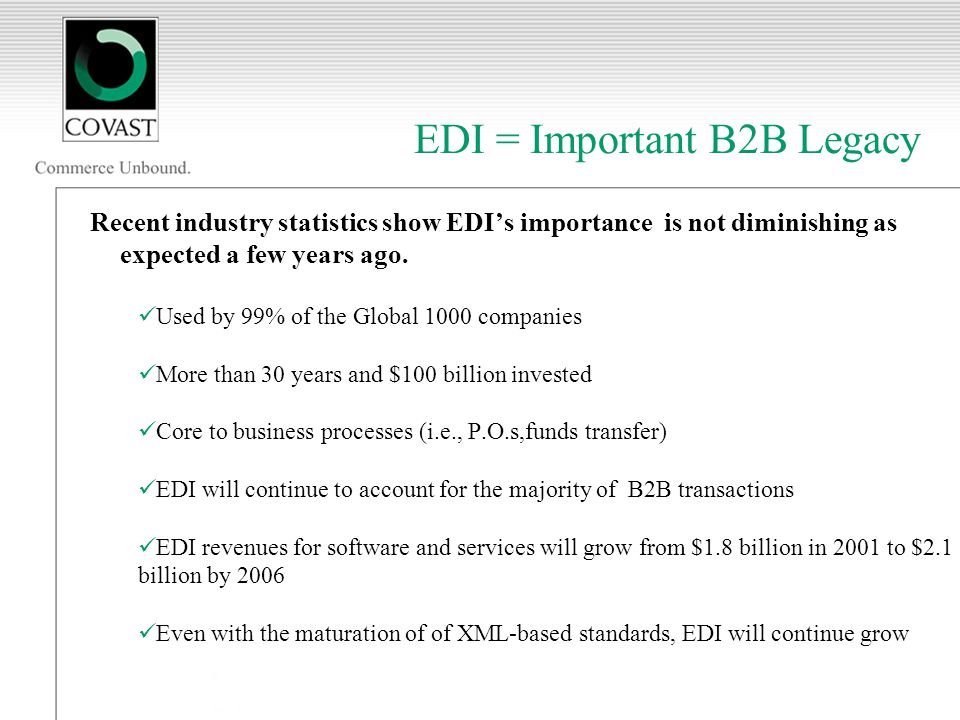 COVAST
Commerce Unbound.

EDI = Important B2B Legacy

Recent industry statistics show EDI's importance is not diminishing as expected a few years ago.

✓Used by 99% of the Global 1000 companies

✓More than 30 years and \$100 billion invested

✓Core to business processes (i.e., P.O.s,funds transfer)

✓EDI will continue to account for the majority of B2B transactions

✓EDI revenues for software and services will grow from \$1.8 billion in 2001 to \$2.1 billion by 2006

✓Even with the maturation of of XML-based standards, EDI will continue grow